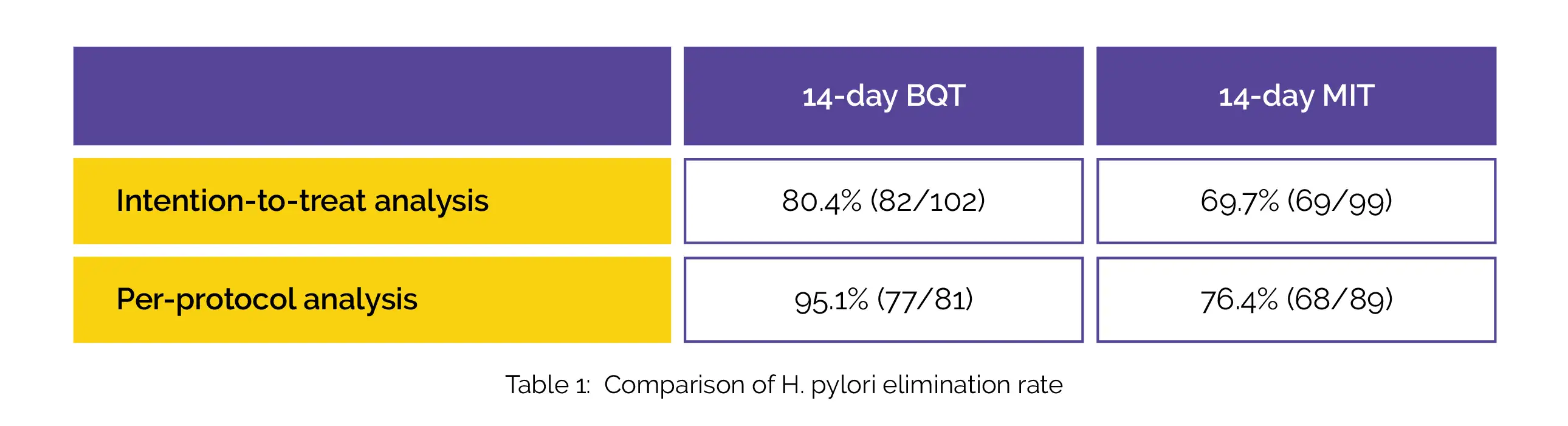 | | 14-day BQT | 14-day MIT |
|---|---|---|
| Intention-to-treat analysis | 80.4% (82/102) | 69.7% (69/99) |
| Per-protocol analysis | 95.1% (77/81) | 76.4% (68/89) |

Table 1: Comparison of H. pylori elimination rate